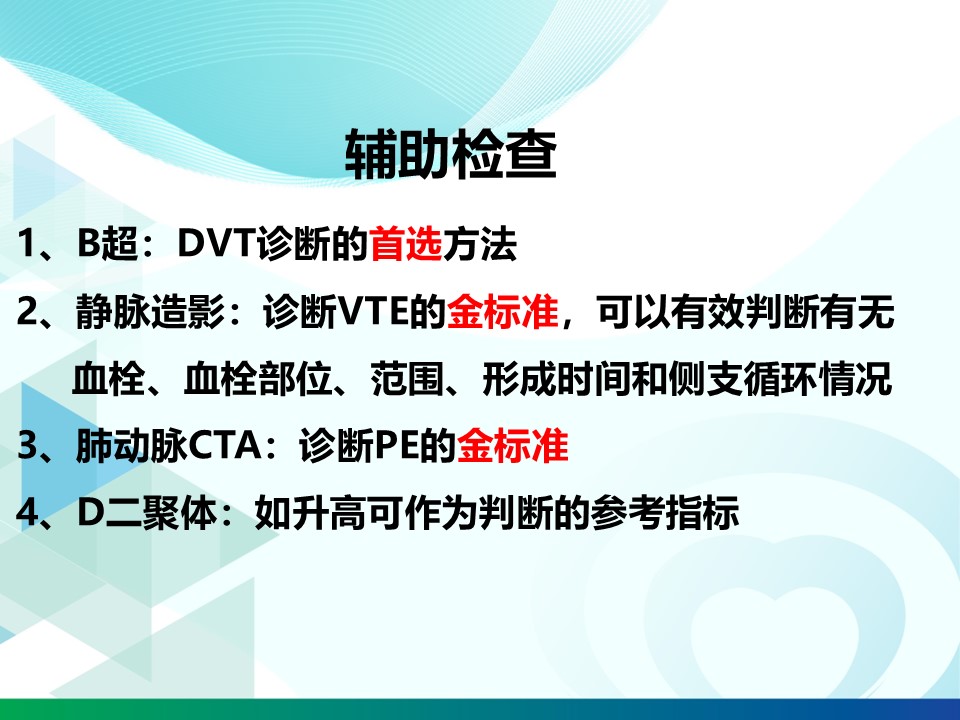 辅助检查

1、B超：DVT诊断的首选方法

2、静脉造影：诊断VTE的金标准，可以有效判断有无血栓、血栓部位、范围、形成时间和侧支循环情况

3、肺动脉CTA：诊断PE的金标准

4、D二聚体：如升高可作为判断的参考指标